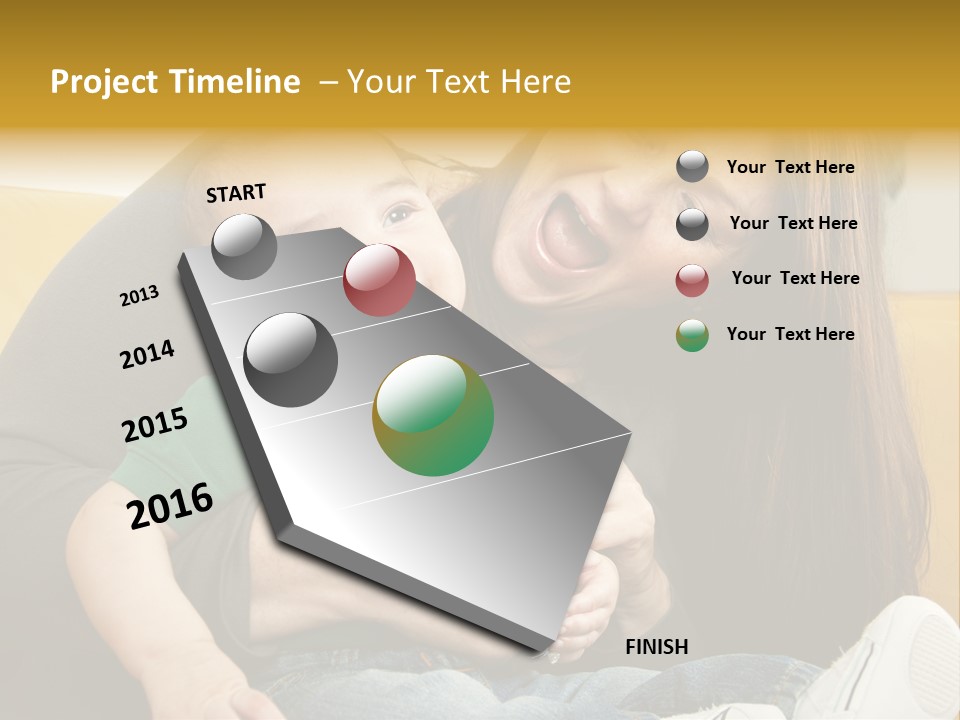 Project Timeline – Your Text Here

START

2013

2014

2015

2016

FINISH

Your Text Here

Your Text Here

Your Text Here

Your Text Here